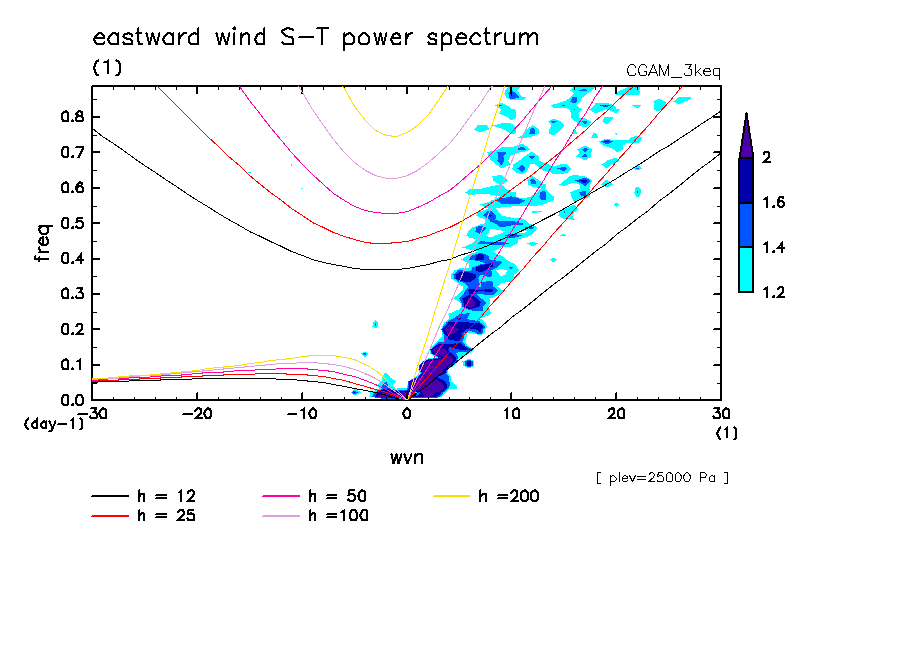 eastward wind S-T power spectrum
(1)
CGAM_3keq

freq
0.8
0.7
0.6
0.5
0.4
0.3
0.2
0.1
0.0
(day-1)

-30 -20 -10 0 10 20 30
(1)
wvn

2
1.6
1.4
1.2

[ plev=25000 Pa ]

h = 12
h = 25
h = 50
h =100
h =200